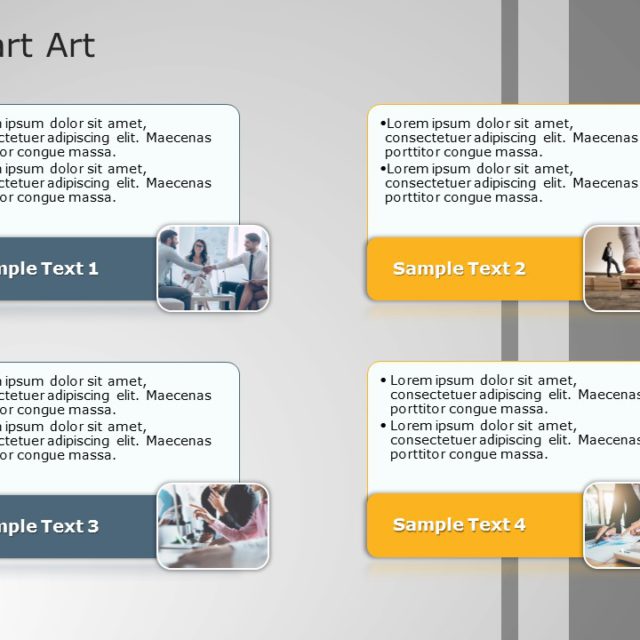 art Art

n ipsum dolor sit amet, ctetuer adipiscing elit. Maecenas or congue massa.
n ipsum dolor sit amet, ctetuer adipiscing elit. Maecenas or congue massa.

mple Text 1

•Lorem ipsum dolor sit amet, consectetuer adipiscing elit. Maecenas porttitor congue massa.
•Lorem ipsum dolor sit amet, consectetuer adipiscing elit. Maecenas porttitor congue massa.

Sample Text 2

n ipsum dolor sit amet, ctetuer adipiscing elit. Maecenas or congue massa.
n ipsum dolor sit amet, ctetuer adipiscing elit. Maecenas or congue massa.

mple Text 3

• Lorem ipsum dolor sit amet, consectetuer adipiscing elit. Maecenas porttitor congue massa.
• Lorem ipsum dolor sit amet, consectetuer adipiscing elit. Maecenas porttitor congue massa.

Sample Text 4